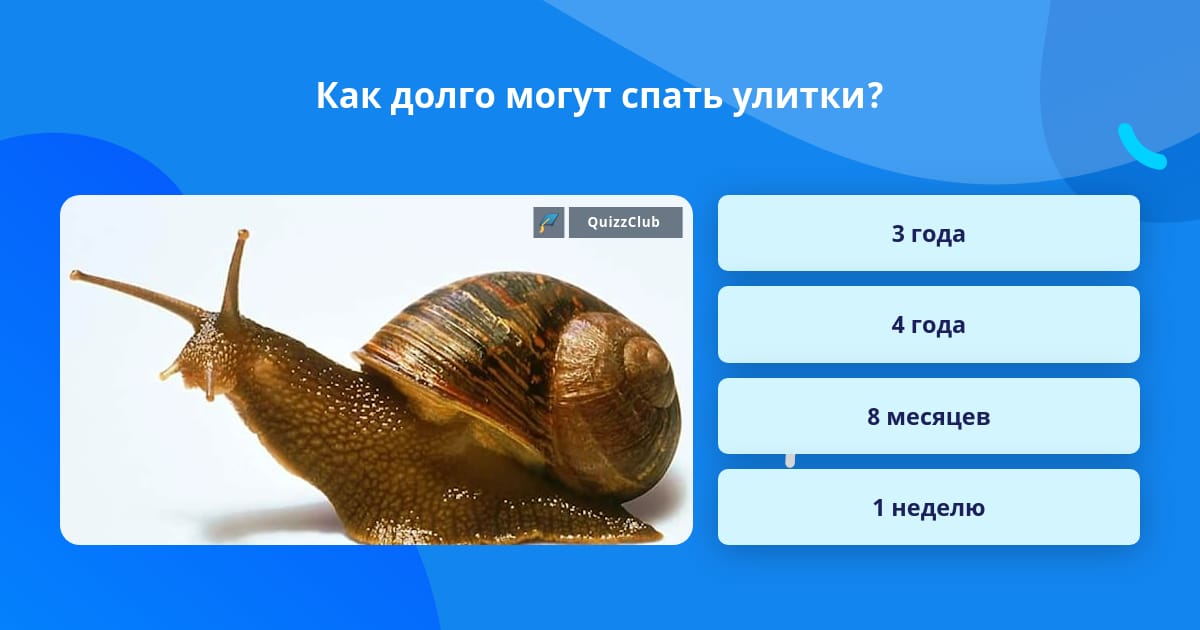 Как долго могут спать улитки?

QuizzClub

3 года

4 года

8 месяцев

1 неделю